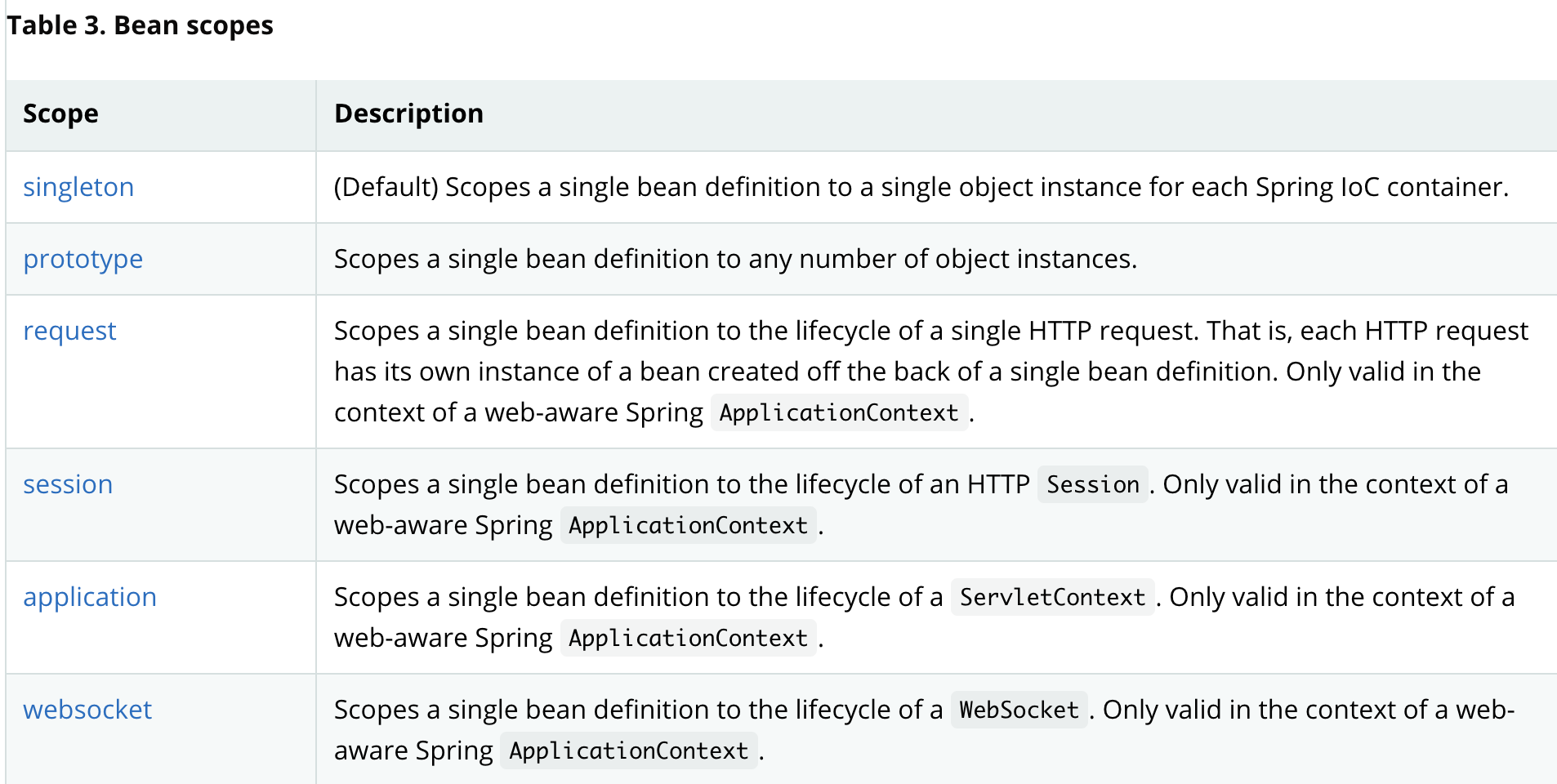 Table 3. Bean scopes

| Scope | Description |
|---|---|
| singleton | (Default) Scopes a single bean definition to a single object instance for each Spring IoC container. |
| prototype | Scopes a single bean definition to any number of object instances. |
| request | Scopes a single bean definition to the lifecycle of a single HTTP request. That is, each HTTP request has its own instance of a bean created off the back of a single bean definition. Only valid in the context of a web-aware Spring ApplicationContext. |
| session | Scopes a single bean definition to the lifecycle of an HTTP Session. Only valid in the context of a web-aware Spring ApplicationContext. |
| application | Scopes a single bean definition to the lifecycle of a ServletContext. Only valid in the context of a web-aware Spring ApplicationContext. |
| websocket | Scopes a single bean definition to the lifecycle of a WebSocket. Only valid in the context of a web-aware Spring ApplicationContext. |